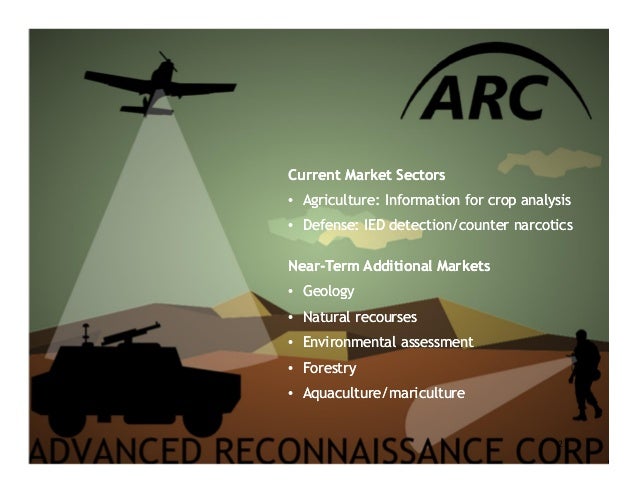 ARC

Current Market Sectors

• Agriculture: Information for crop analysis

• Defense: IED detection/counter narcotics

Near-Term Additional Markets

• Geology

• Natural recourses

• Environmental assessment

• Forestry

• Aquaculture/mariculture

ADVANCED RECONNAISSANCE CORP